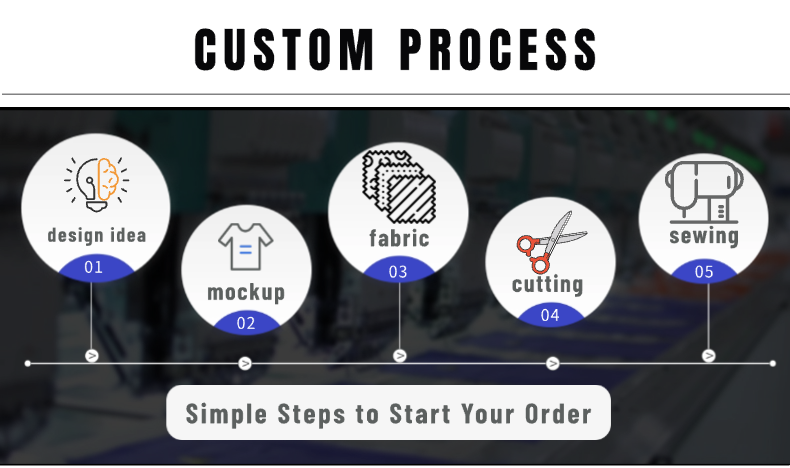 CUSTOM PROCESS

design idea
01

mockup
02

fabric
03

cutting
04

sewing
05

Simple Steps to Start Your Order